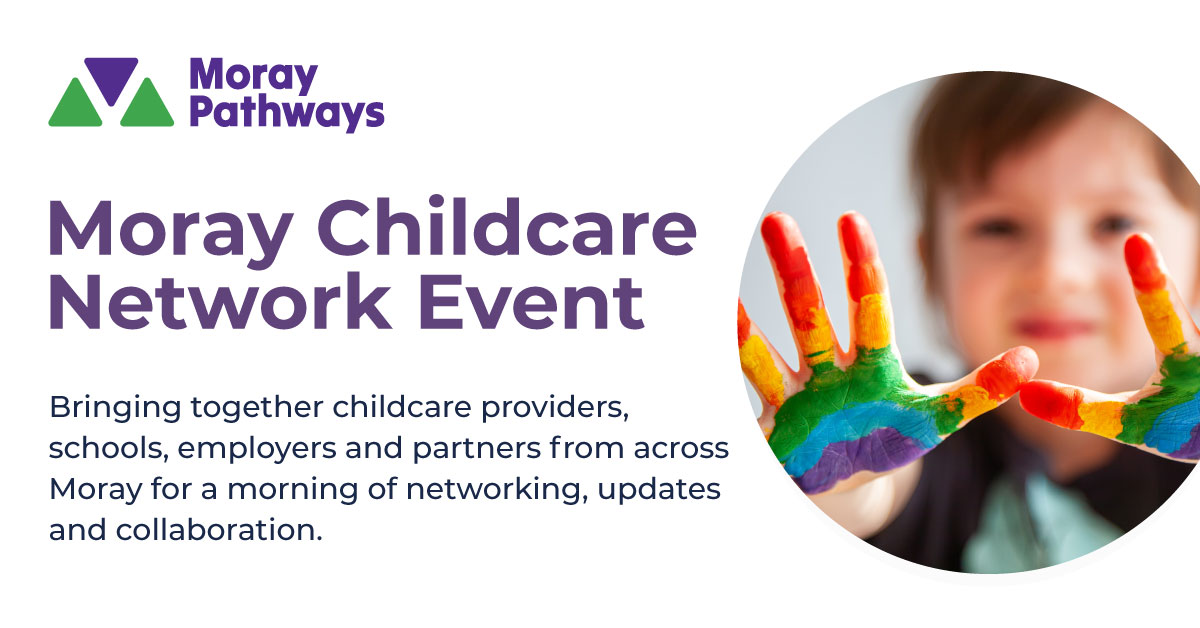 Moray Pathways

Moray Childcare Network Event

Bringing together childcare providers, schools, employers and partners from across Moray for a morning of networking, updates and collaboration.